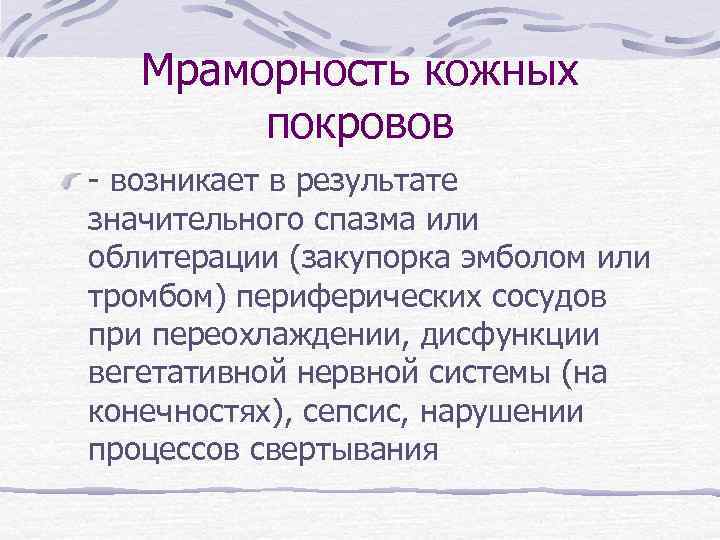 Мраморность кожных покровов

- возникает в результате значительного спазма или облитерации (закупорка эмболом или тромбом) периферических сосудов при переохлаждении, дисфункции вегетативной нервной системы (на конечностях), сепсис, нарушении процессов свертывания